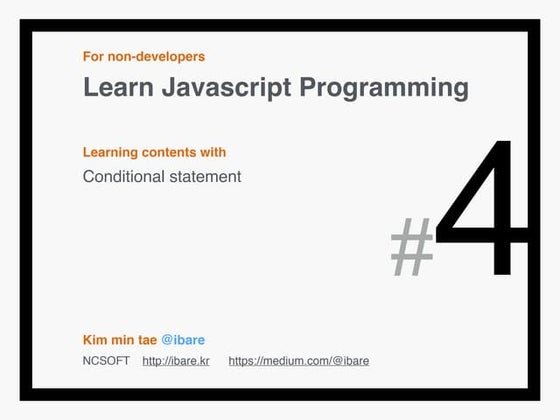 For non-developers

Learn Javascript Programming

Learning contents with

Conditional statement

#4

Kim min tae @ibare

NCSOFT http://ibare.kr https://medium.com/@ibare